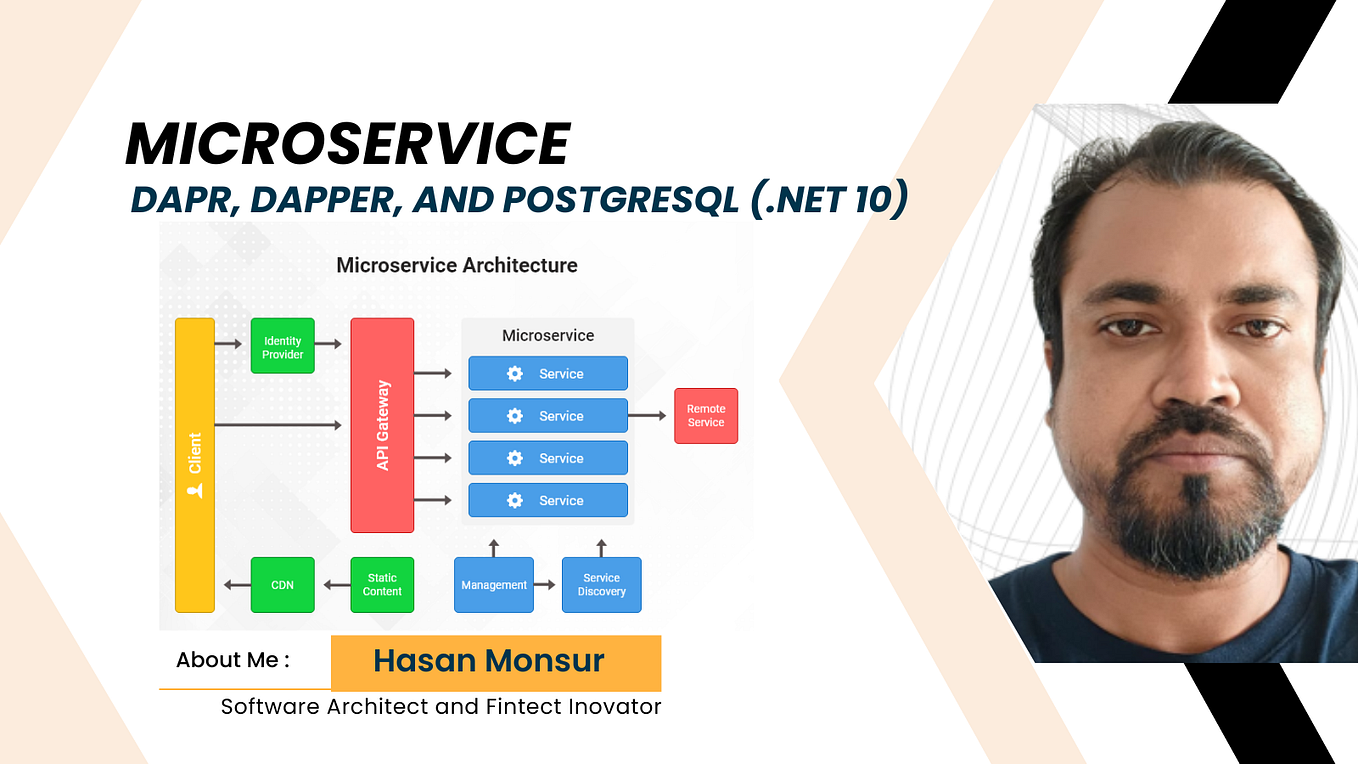 MICROSERVICE
DAPR, DAPPER, AND POSTGRESQL (.NET 10)

Microservice Architecture

Client
Identity Provider
API Gateway
Microservice
Service
Service
Service
Service
Remote Service
CDN
Static Content
Management
Service Discovery

About Me :
Hasan Monsur
Software Architect and Fintect Inovator